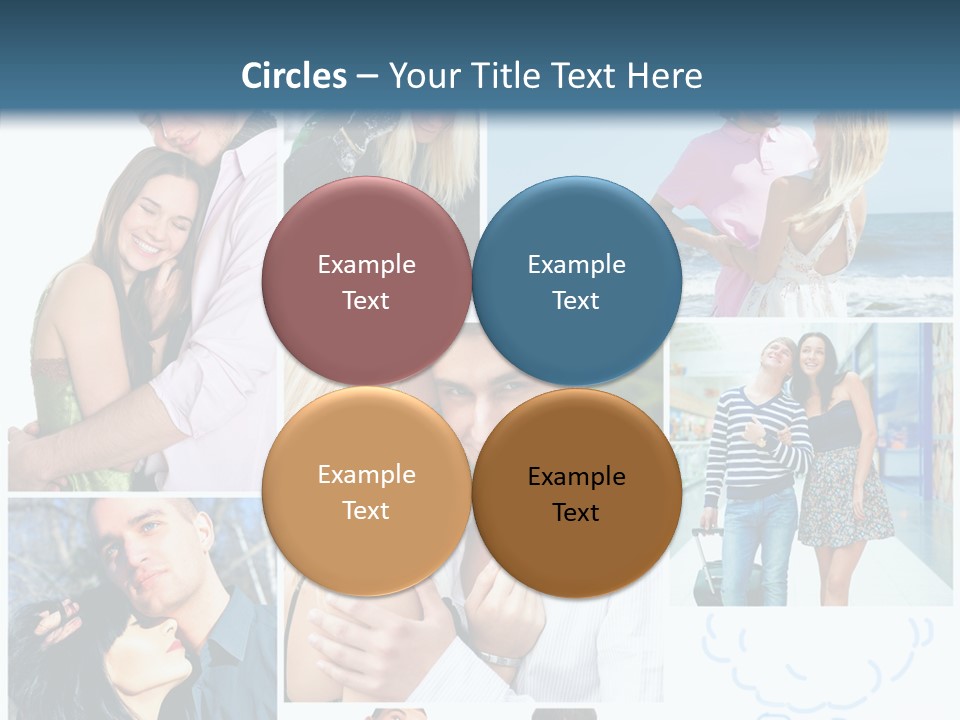 Circles – Your Title Text Here

Example Text

Example Text

Example Text

Example Text